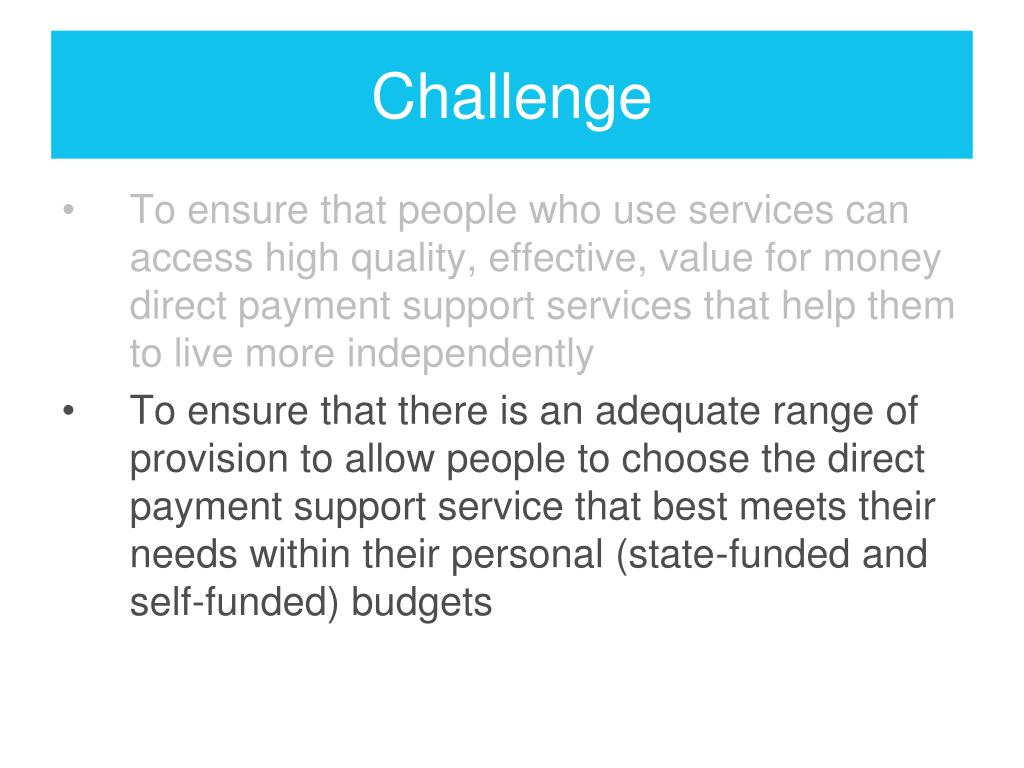 Challenge

• To ensure that people who use services can access high quality, effective, value for money direct payment support services that help them to live more independently

• To ensure that there is an adequate range of provision to allow people to choose the direct payment support service that best meets their needs within their personal (state-funded and self-funded) budgets